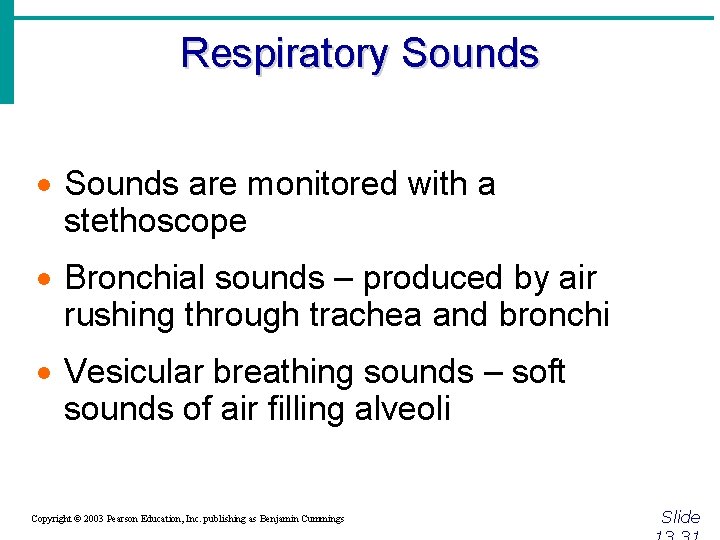 Respiratory Sounds

• Sounds are monitored with a stethoscope

• Bronchial sounds – produced by air rushing through trachea and bronchi

• Vesicular breathing sounds – soft sounds of air filling alveoli

Copyright © 2003 Pearson Education, Inc. publishing as Benjamin Cummings

Slide 13.31